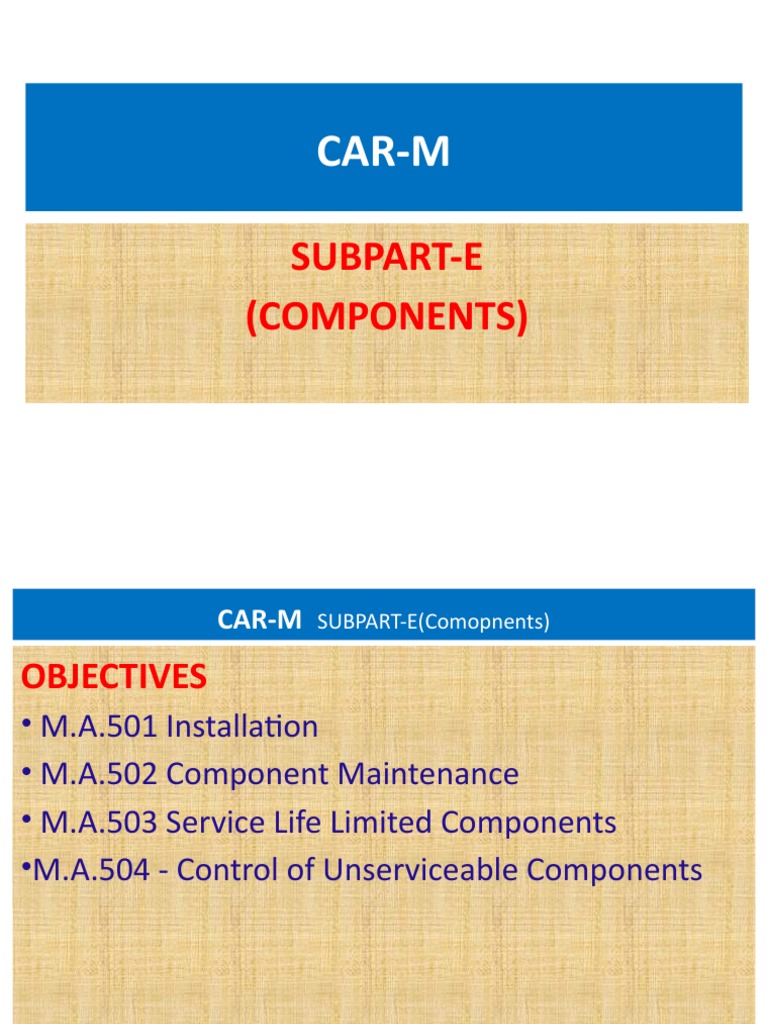 CAR-M

SUBPART-E
(COMPONENTS)

CAR-M SUBPART-E(Comopnents)

OBJECTIVES
• M.A.501 Installation
• M.A.502 Component Maintenance
• M.A.503 Service Life Limited Components
•M.A.504 - Control of Unserviceable Components